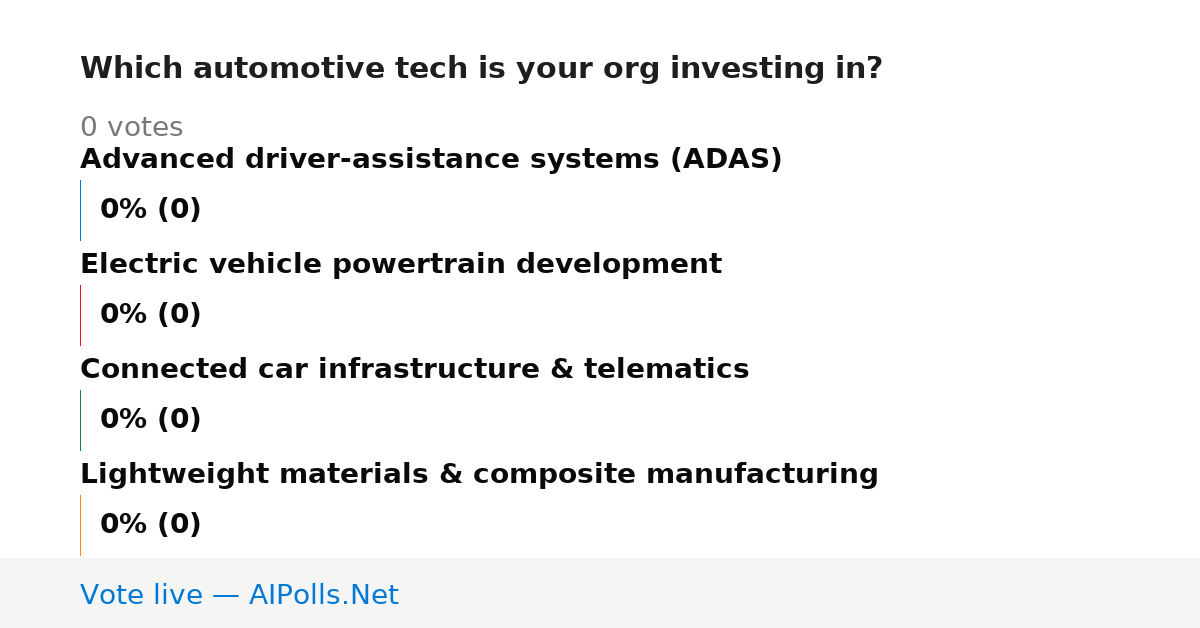 Which automotive tech is your org investing in?

0 votes

Advanced driver-assistance systems (ADAS)

0% (0)

Electric vehicle powertrain development

0% (0)

Connected car infrastructure & telematics

0% (0)

Lightweight materials & composite manufacturing

0% (0)

Vote live — AIPolls.Net